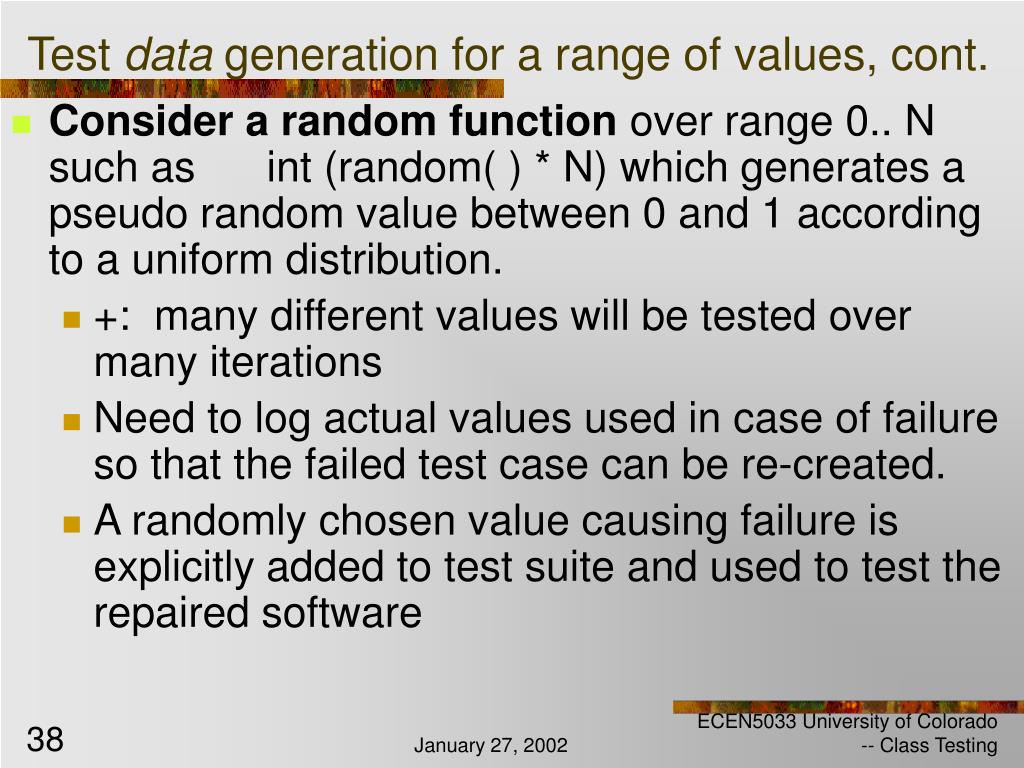 Test data generation for a range of values, cont.

Consider a random function over range 0.. N such as int (random( ) * N) which generates a pseudo random value between 0 and 1 according to a uniform distribution.

+: many different values will be tested over many iterations

Need to log actual values used in case of failure so that the failed test case can be re-created.

A randomly chosen value causing failure is explicitly added to test suite and used to test the repaired software

38

January 27, 2002

ECEN5033 University of Colorado -- Class Testing